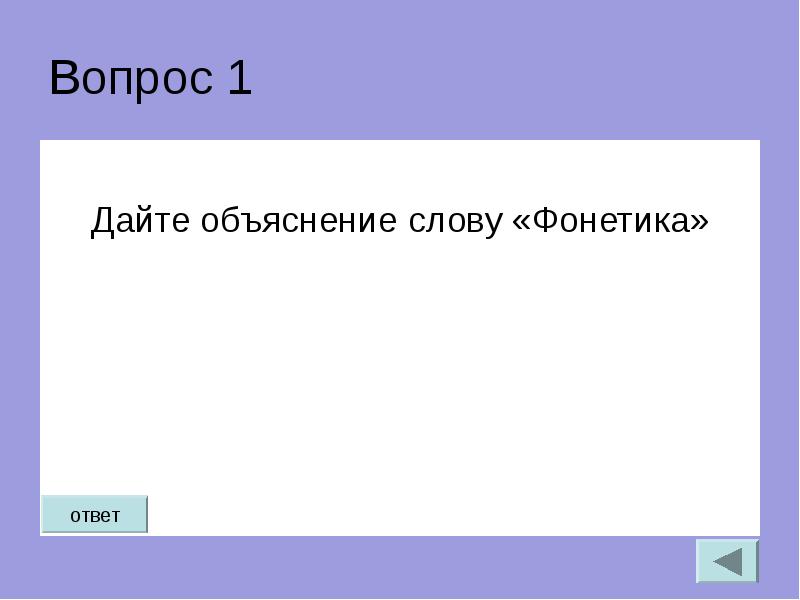 Вопрос 1

Дайте объяснение слову «Фонетика»

ответ